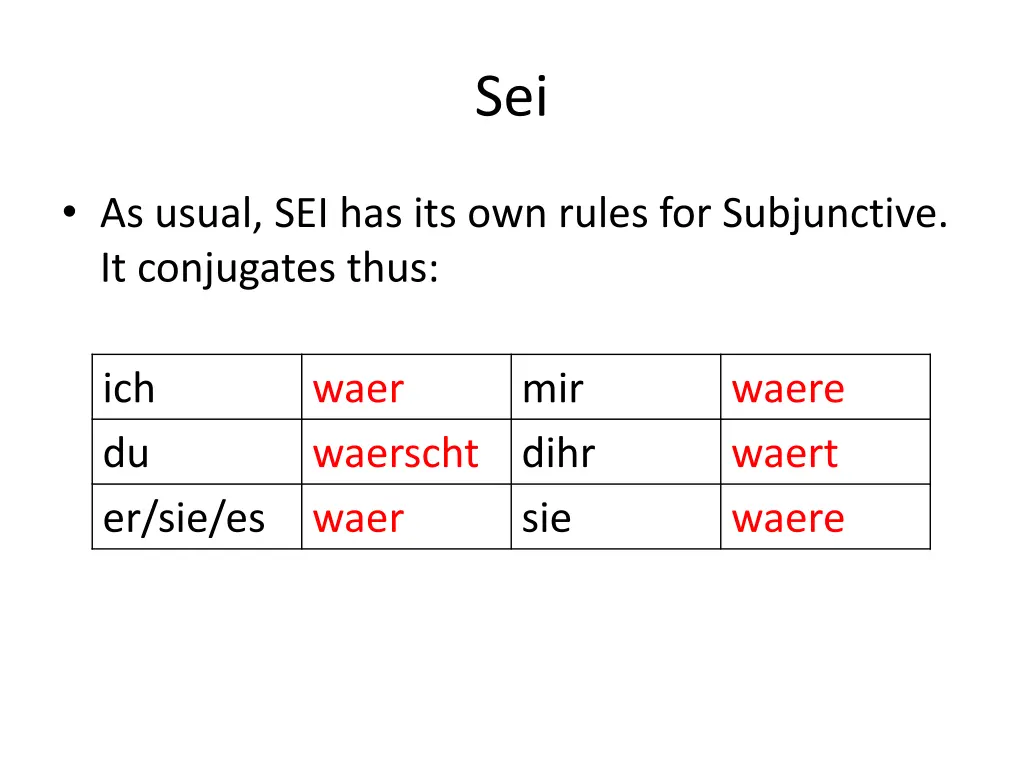 Sei

• As usual, SEI has its own rules for Subjunctive. It conjugates thus:

| ich | waer | mir | waere |
|---|---|---|---|
| du | waerscht | dihr | waert |
| er/sie/es | waer | sie | waere |